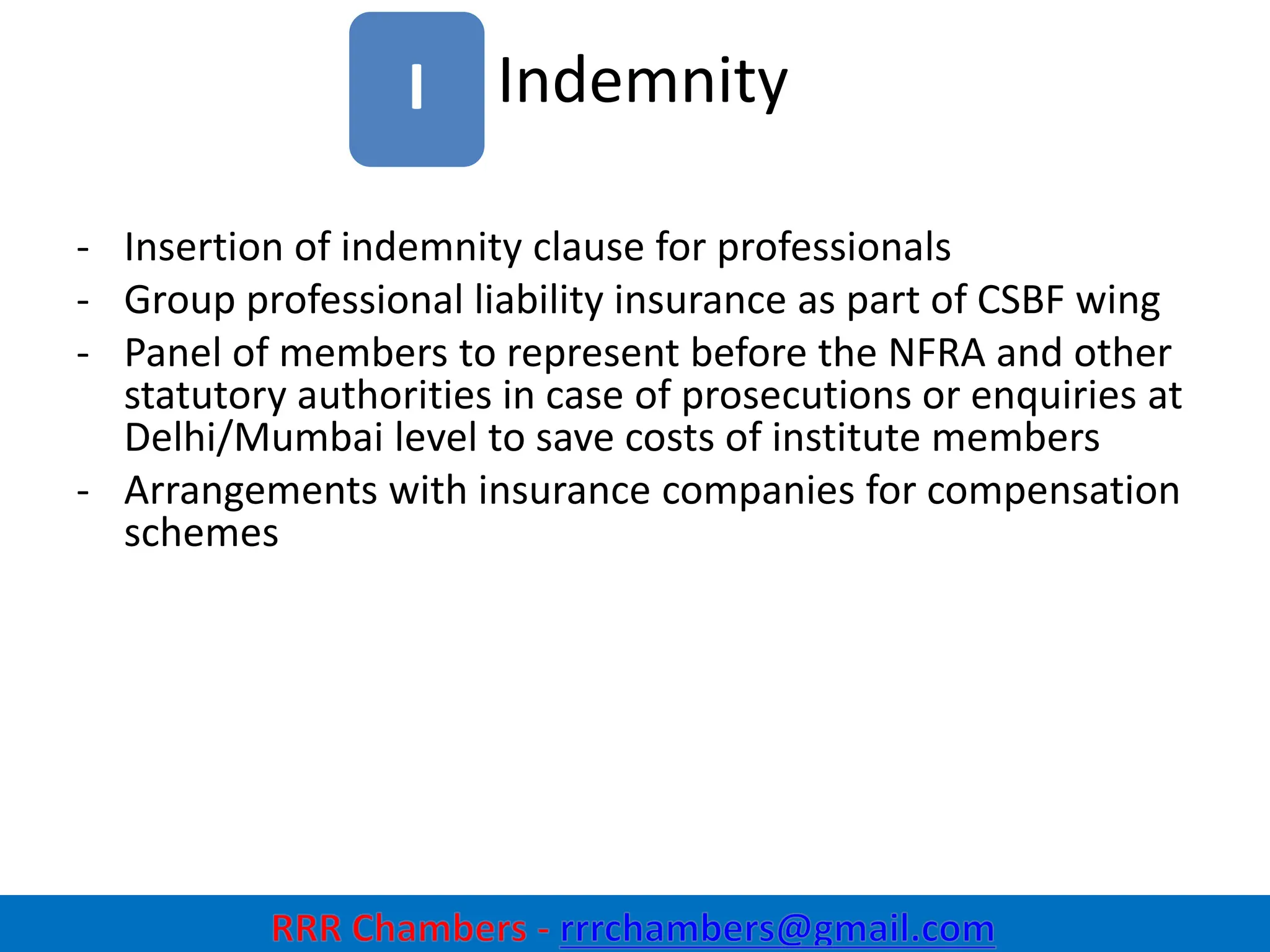 I Indemnity

- Insertion of indemnity clause for professionals
- Group professional liability insurance as part of CSBF wing
- Panel of members to represent before the NFRA and other statutory authorities in case of prosecutions or enquiries at Delhi/Mumbai level to save costs of institute members
- Arrangements with insurance companies for compensation schemes

RRR Chambers - rrrchambers@gmail.com